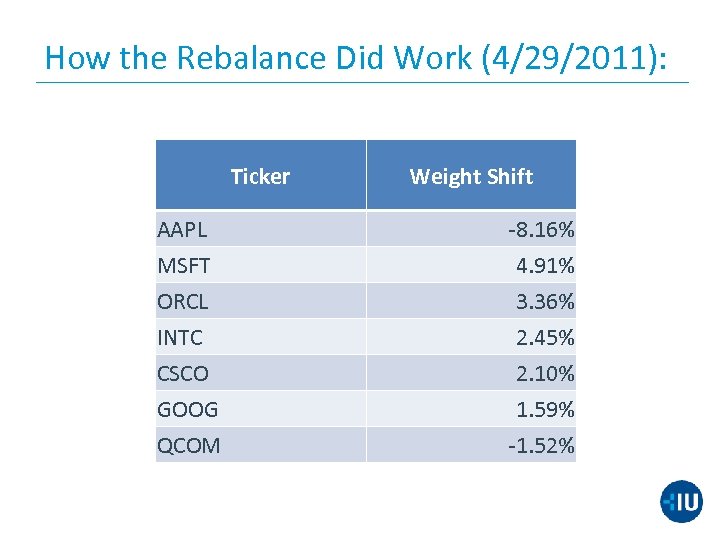 How the Rebalance Did Work (4/29/2011):

| Ticker | Weight Shift |
|---|---|
| AAPL | -8.16% |
| MSFT | 4.91% |
| ORCL | 3.36% |
| INTC | 2.45% |
| CSCO | 2.10% |
| GOOG | 1.59% |
| QCOM | -1.52% |

IU